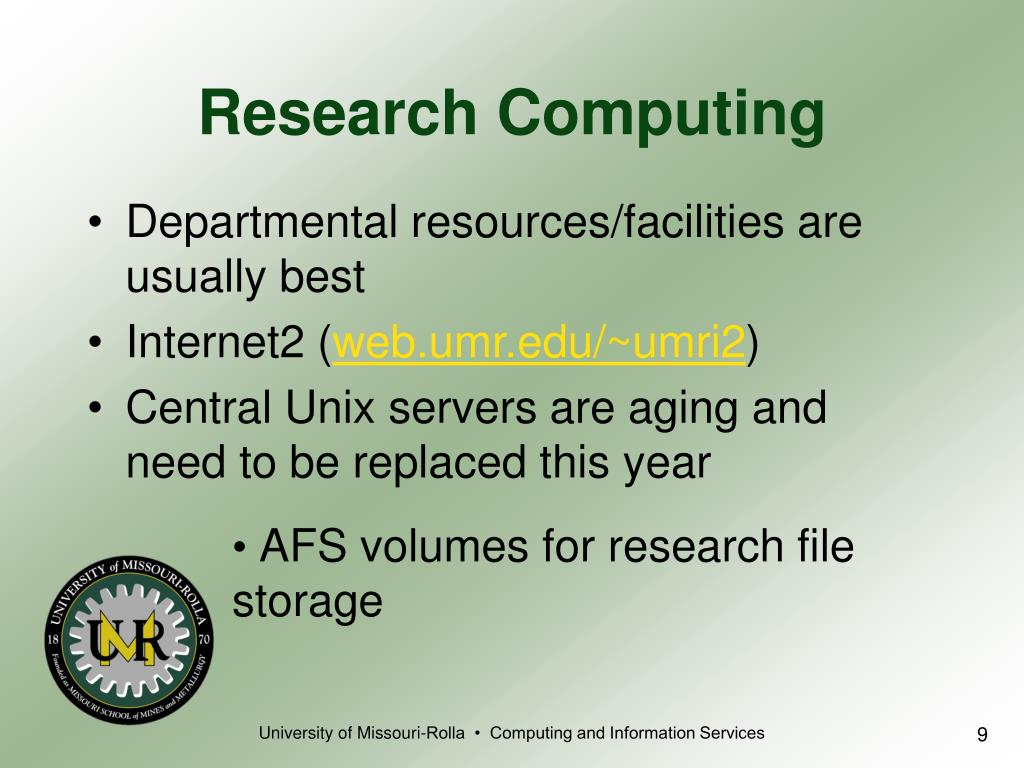 Research Computing

• Departmental resources/facilities are usually best
• Internet2 (web.umr.edu/~umri2)
• Central Unix servers are aging and need to be replaced this year

• AFS volumes for research file storage

UNIVERSITY of MISSOURI-ROLLA
18 70
UMR
Founded as MISSOURI SCHOOL of MINES and METALLURGY

University of Missouri-Rolla • Computing and Information Services

9